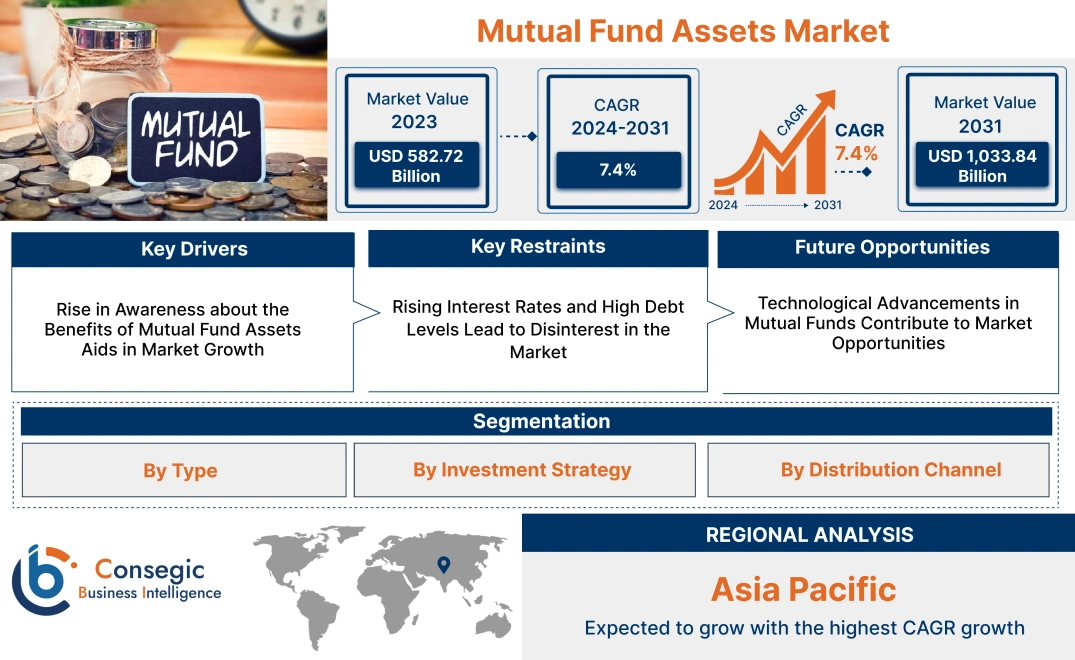 MUTUAL FUND

Mutual Fund Assets Market

Market Value 2023
USD 582.72 Billion

CAGR 2024-2031
7.4%

CAGR
CAGR 7.4%
2024 2031

Market Value 2031
USD 1,033.84 Billion

Key Drivers
Rise in Awareness about the Benefits of Mutual Fund Assets Aids in Market Growth

Key Restraints
Rising Interest Rates and High Debt Levels Lead to Disinterest in the Market

Future Opportunities
Technological Advancements in Mutual Funds Contribute to Market Opportunities

Segmentation
By Type
By Investment Strategy
By Distribution Channel

Consegic Business Intelligence

REGIONAL ANALYSIS
Asia Pacific
Expected to grow with the highest CAGR growth